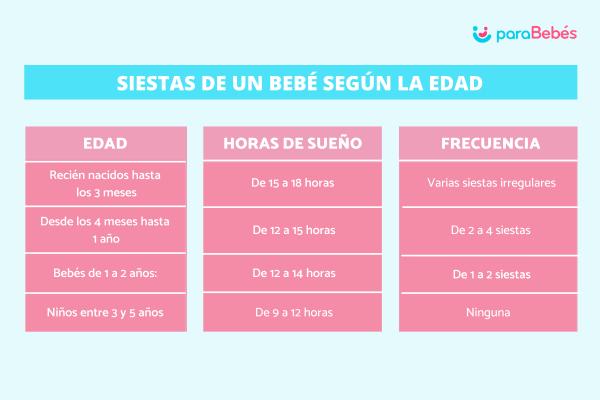 paraBebés

SIESTAS DE UN BEBÉ SEGÚN LA EDAD

| EDAD | HORAS DE SUEÑO | FRECUENCIA |
|---|---|---|
| Recién nacidos hasta los 3 meses | De 15 a 18 horas | Varias siestas irregulares |
| Desde los 4 meses hasta 1 año | De 12 a 15 horas | De 2 a 4 siestas |
| Bebés de 1 a 2 años: | De 12 a 14 horas | De 1 a 2 siestas |
| Niños entre 3 y 5 años | De 9 a 12 horas | Ninguna |